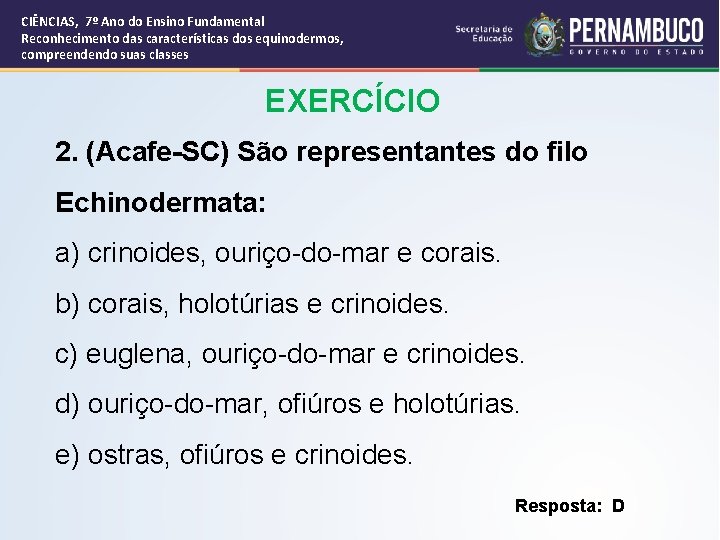 CIÊNCIAS, 7º Ano do Ensino Fundamental
Reconhecimento das características dos equinodermos, compreendendo suas classes

Secretaria de Educação

PERNAMBUCO
GOVERNO DO ESTADO

EXERCÍCIO

2. (Acafe-SC) São representantes do filo Echinodermata:

a) crinoides, ouriço-do-mar e corais.

b) corais, holotúrias e crinoides.

c) euglena, ouriço-do-mar e crinoides.

d) ouriço-do-mar, ofiúros e holotúrias.

e) ostras, ofiúros e crinoides.

Resposta: D